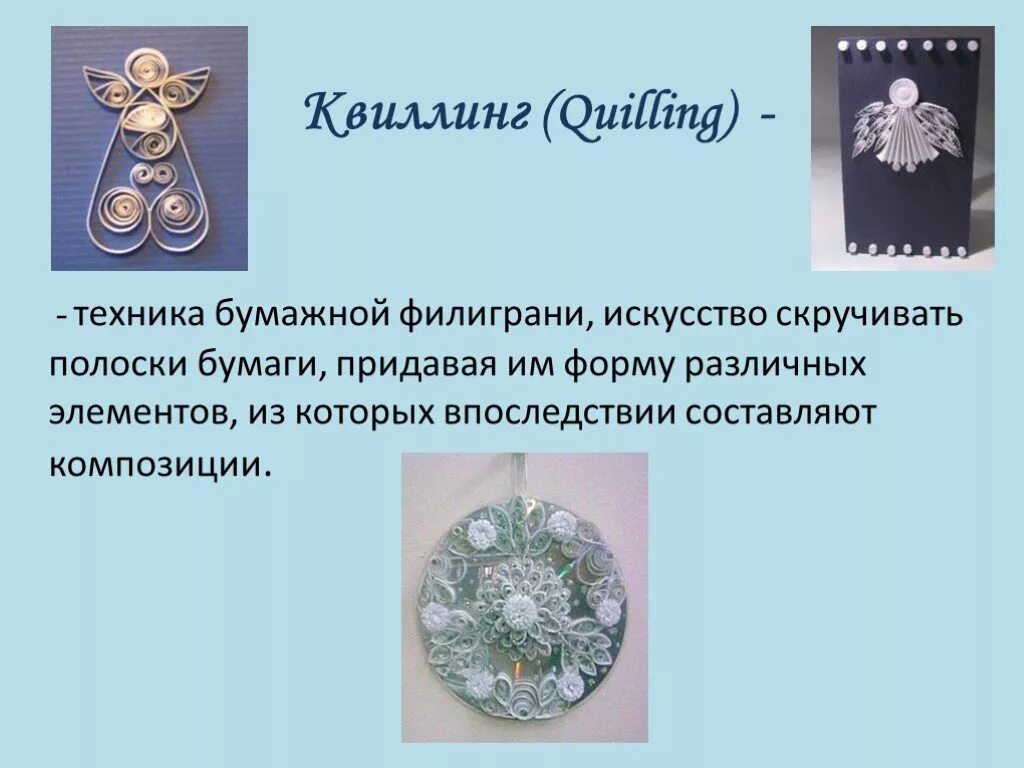 Квиллинг (Quilling) -

- техника бумажной филиграни, искусство скручивать полоски бумаги, придавая им форму различных элементов, из которых впоследствии составляют композиции.